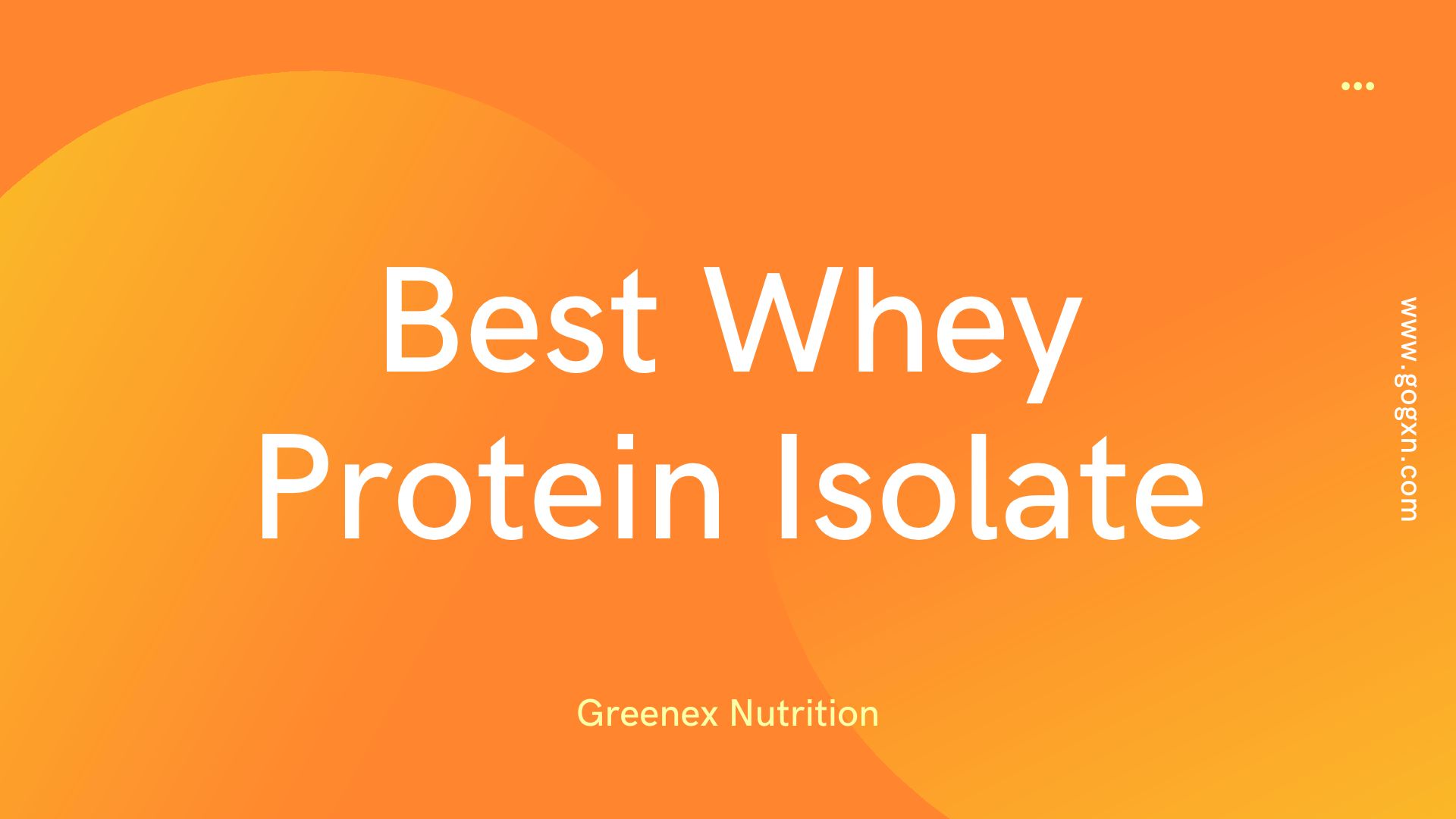 Best Whey Protein Isolate

www.gogxn.com

Greenex Nutrition